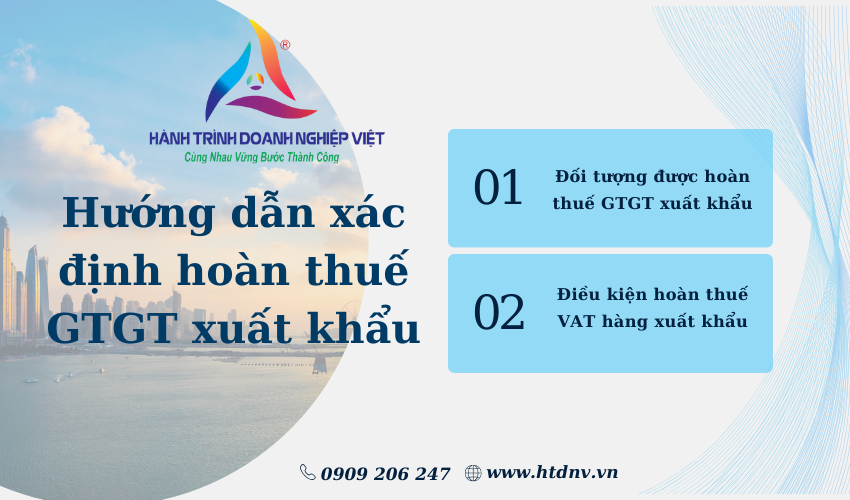 ®
HÀNH TRÌNH DOANH NGHIỆP VIỆT
Cùng Nhau Vững Bước Thành Công

Hướng dẫn xác định hoàn thuế GTGT xuất khẩu

01 Đối tượng được hoàn thuế GTGT xuất khẩu

02 Điều kiện hoàn thuế VAT hàng xuất khẩu

0909 206 247 www.htdnv.vn